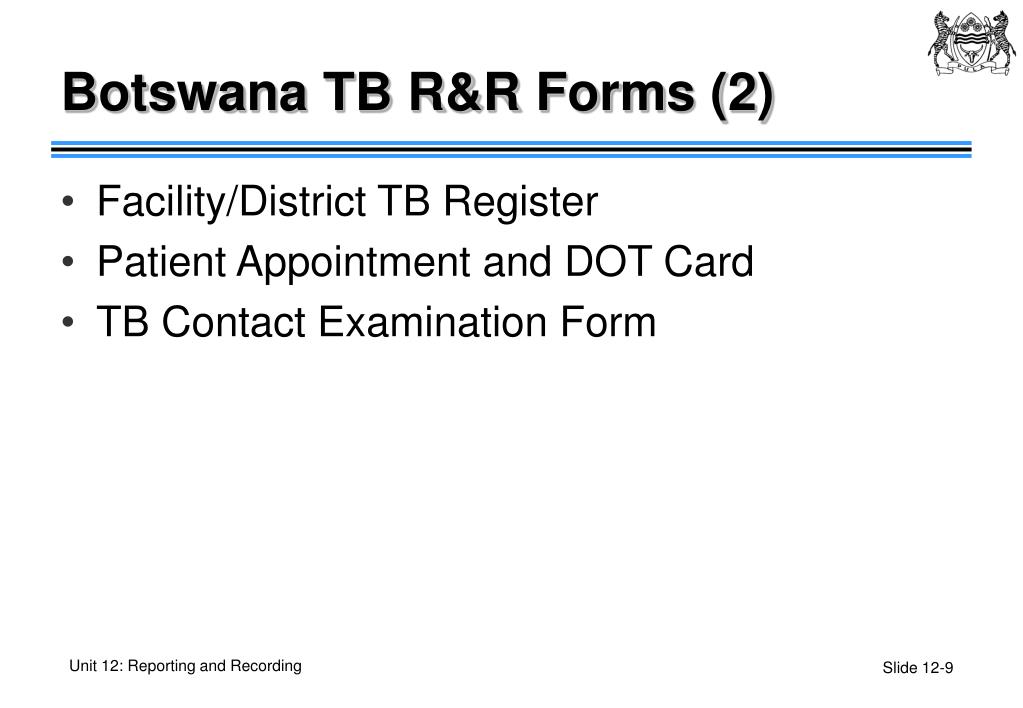 Botswana TB R&R Forms (2)

• Facility/District TB Register
• Patient Appointment and DOT Card
• TB Contact Examination Form

Unit 12: Reporting and Recording

Slide 12-9